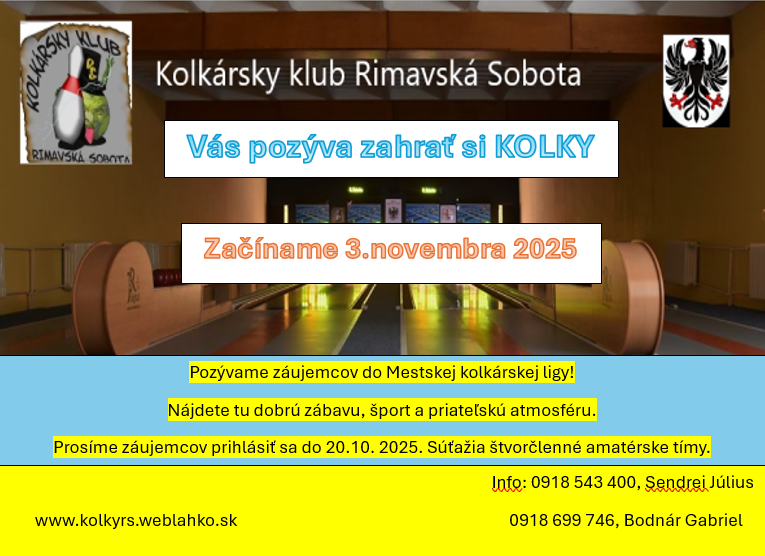 KOLKÁRSKY KLUB
RIMAVSKÁ SOBOTA

Kolkársky klub Rimavská Sobota

Vás pozýva zahrať si KOLKY

Začíname 3.novembra 2025

Pozývame záujemcov do Mestskej kolkárskej ligy!

Nájdete tu dobrú zábavu, šport a priateľskú atmosféru.

Prosíme záujemcov prihlásiť sa do 20.10. 2025. Súťažia štvorčlenné amatérske tímy.

Info: 0918 543 400, Sendrei Július

www.kolkyrs.weblahko.sk

0918 699 746, Bodnár Gabriel